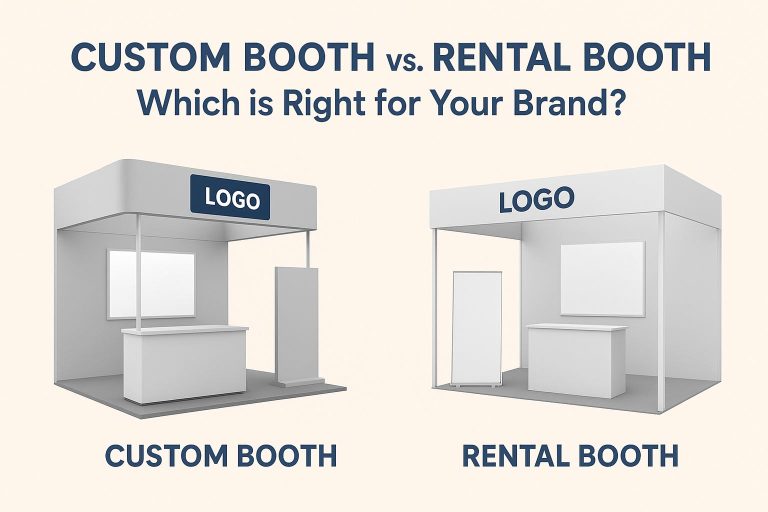 CUSTOM BOOTH vs. RENTAL BOOTH
Which is Right for Your Brand?

LOGO

LOGO

CUSTOM BOOTH

RENTAL BOOTH